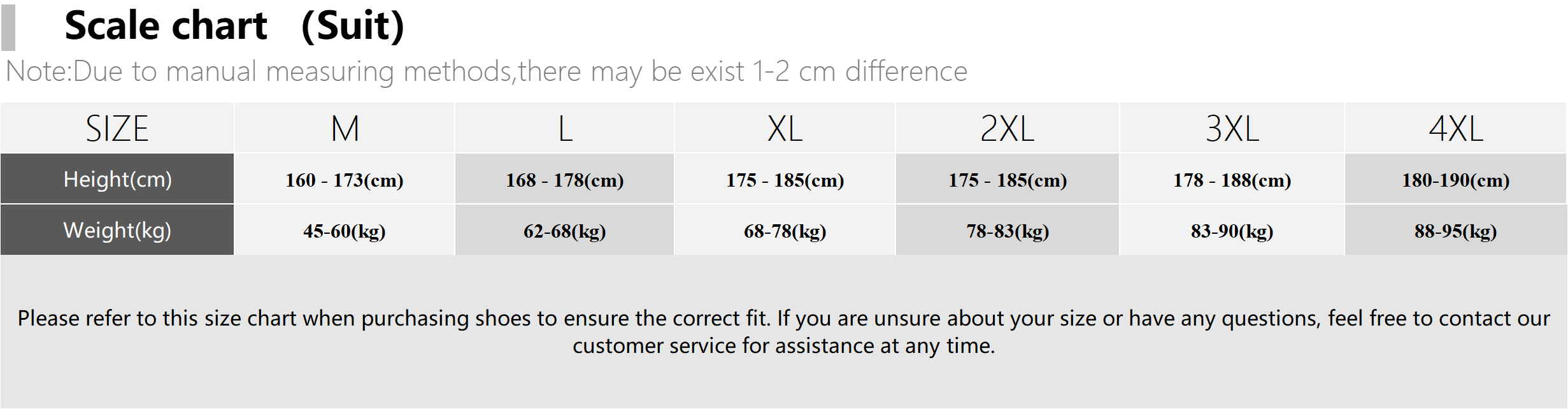 Scale chart (Suit)

Note:Due to manual measuring methods,there may be exist 1-2 cm difference

| SIZE | M | L | XL | 2XL | 3XL | 4XL |
|---|---|---|---|---|---|---|
| Height(cm) | 160 - 173(cm) | 168 - 178(cm) | 175 - 185(cm) | 175 - 185(cm) | 178 - 188(cm) | 180-190(cm) |
| Weight(kg) | 45-60(kg) | 62-68(kg) | 68-78(kg) | 78-83(kg) | 83-90(kg) | 88-95(kg) |

Please refer to this size chart when purchasing shoes to ensure the correct fit. If you are unsure about your size or have any questions, feel free to contact our customer service for assistance at any time.